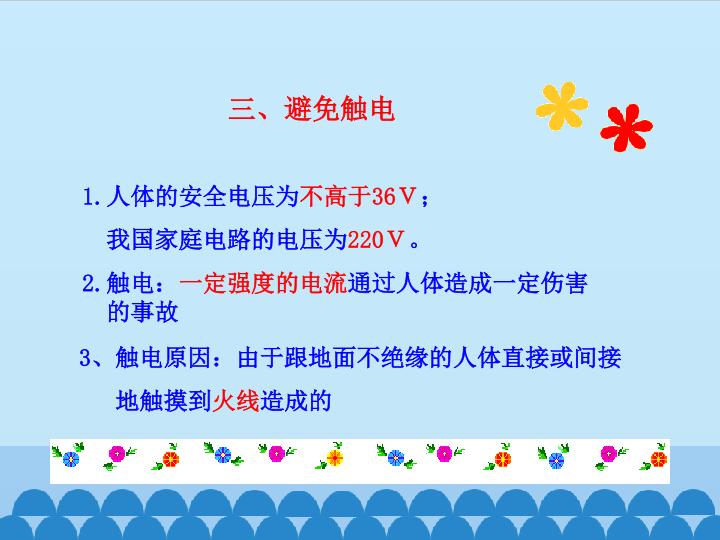 三、避免触电

1.人体的安全电压为不高于36V；

我国家庭电路的电压为220V。

2.触电：一定强度的电流通过人体造成一定伤害的事故

3、触电原因：由于跟地面不绝缘的人体直接或间接地触摸到火线造成的